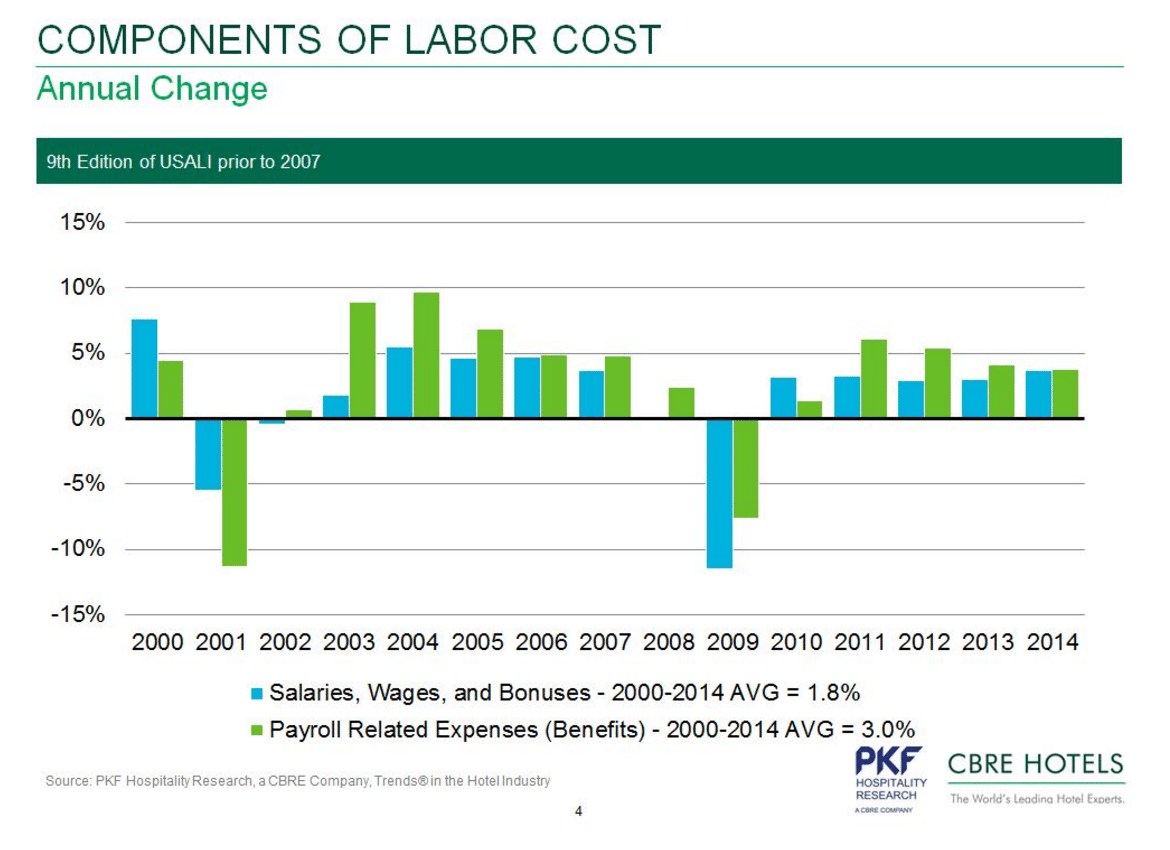 COMPONENTS OF LABOR COST

Annual Change

9th Edition of USALI prior to 2007

15%
10%
5%
0%
-5%
-10%
-15%

2000 2001 2002 2003 2004 2005 2006 2007 2008 2009 2010 2011 2012 2013 2014

Salaries, Wages, and Bonuses - 2000-2014 AVG = 1.8%
Payroll Related Expenses (Benefits) - 2000-2014 AVG = 3.0%

Source: PKF Hospitality Research, a CBRE Company, Trends® in the Hotel Industry

4

PKF HOSPITALITY RESEARCH A CBRE COMPANY

CBRE HOTELS
The World's Leading Hotel Experts.